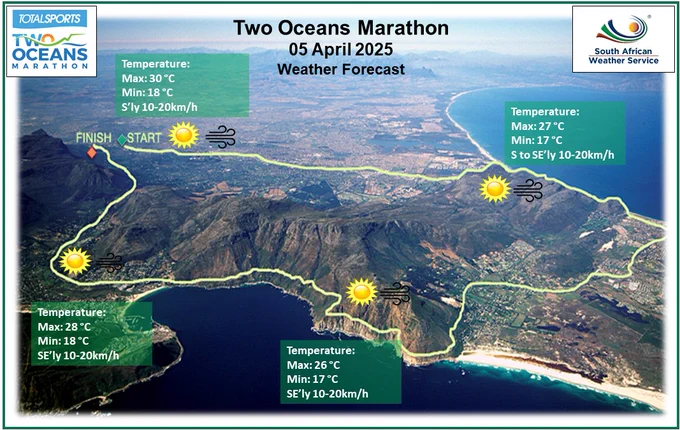 TOTALSPORTS
TWO OCEANS MARATHON

Two Oceans Marathon
05 April 2025
Weather Forecast

South African Weather Service

Temperature:
Max: 30 °C
Min: 18 °C
S'ly 10-20km/h

FINISH
START

Temperature:
Max: 27 °C
Min: 17 °C
S to SE'ly 10-20km/h

Temperature:
Max: 28 °C
Min: 18 °C
SE'ly 10-20km/h

Temperature:
Max: 26 °C
Min: 17 °C
SE'ly 10-20km/h